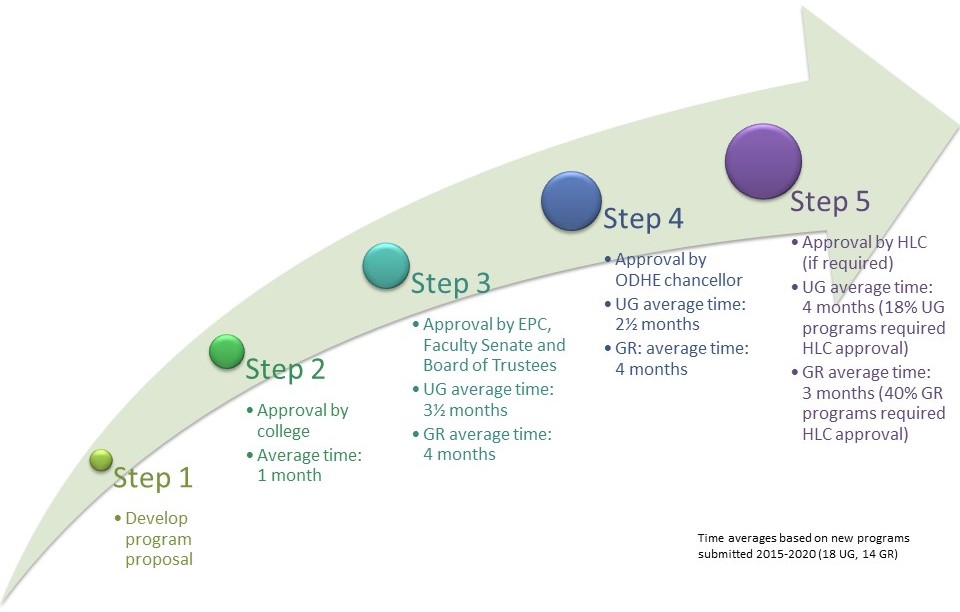 Step 1
• Develop program proposal

Step 2
• Approval by college
• Average time: 1 month

Step 3
• Approval by EPC, Faculty Senate and Board of Trustees
• UG average time: 3½ months
• GR average time: 4 months

Step 4
• Approval by ODHE chancellor
• UG average time: 2½ months
• GR: average time: 4 months

Step 5
• Approval by HLC (if required)
• UG average time: 4 months (18% UG programs required HLC approval)
• GR average time: 3 months (40% GR programs required HLC approval)

Time averages based on new programs submitted 2015-2020 (18 UG, 14 GR)